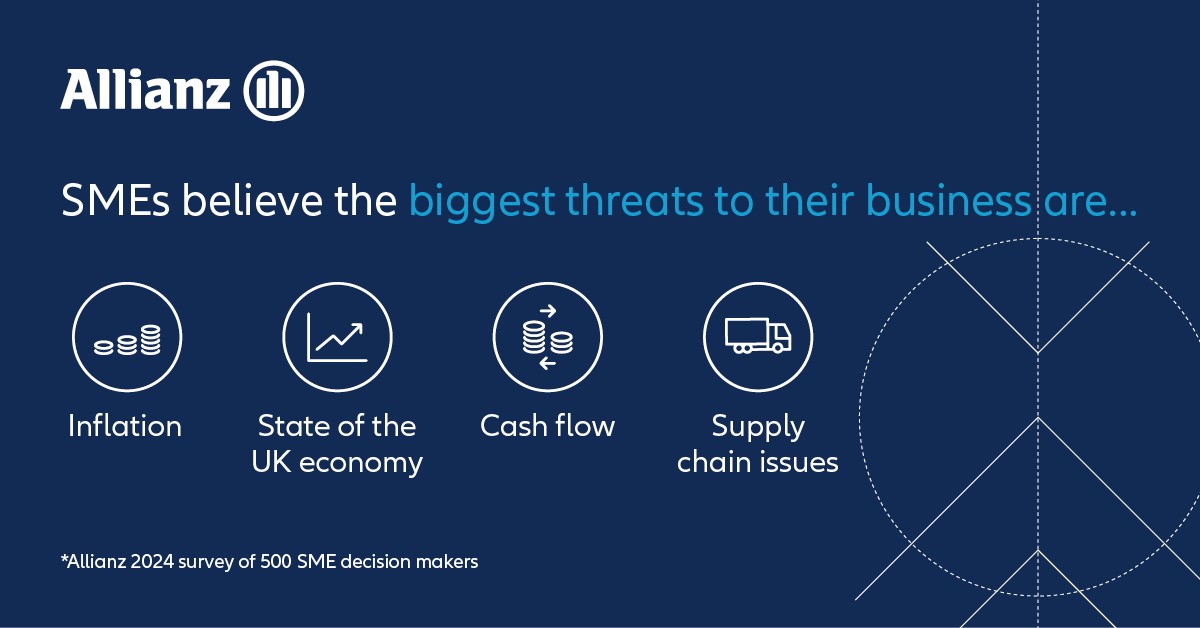 Allianz

SMEs believe the biggest threats to their business are...

Inflation

State of the UK economy

Cash flow

Supply chain issues

*Allianz 2024 survey of 500 SME decision makers